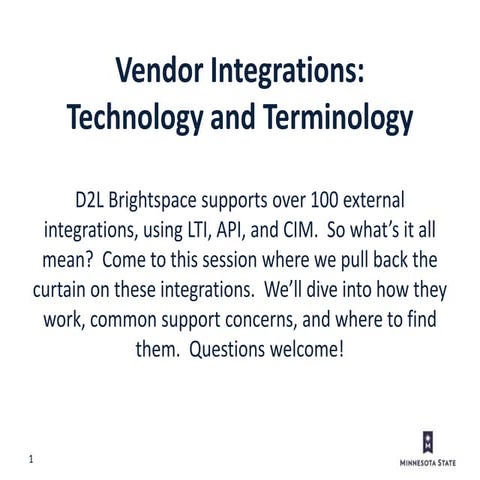 Vendor Integrations: Technology and Terminology

D2L Brightspace supports over 100 external integrations, using LTI, API, and CIM. So what's it all mean? Come to this session where we pull back the curtain on these integrations. We'll dive into how they work, common support concerns, and where to find them. Questions welcome!

1

MINNESOTA STATE